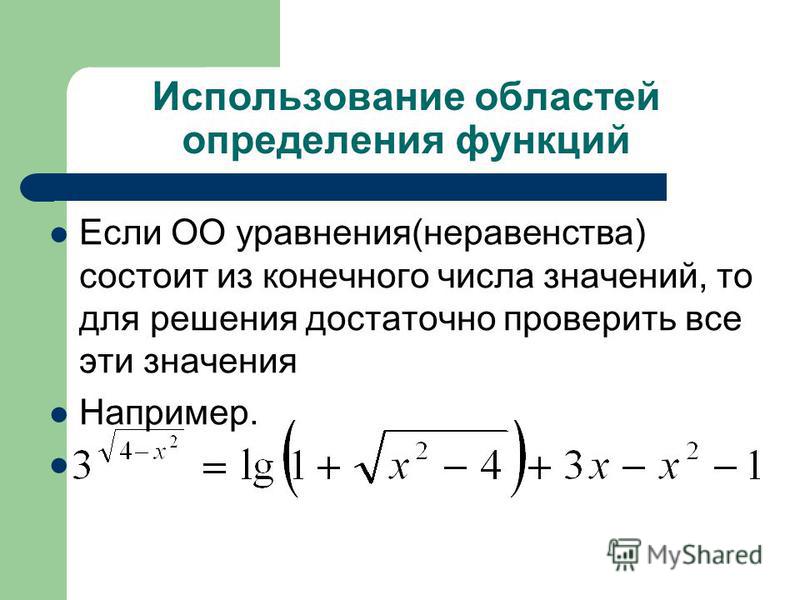 Использование областей определения функций

Если ОО уравнения(неравенства) состоит из конечного числа значений, то для решения достаточно проверить все эти значения

Например.

$3^{\sqrt{4-x^2}} = \lg\left(1+\sqrt{x^2-4}\right)+3x-x^2-1$

MyShared